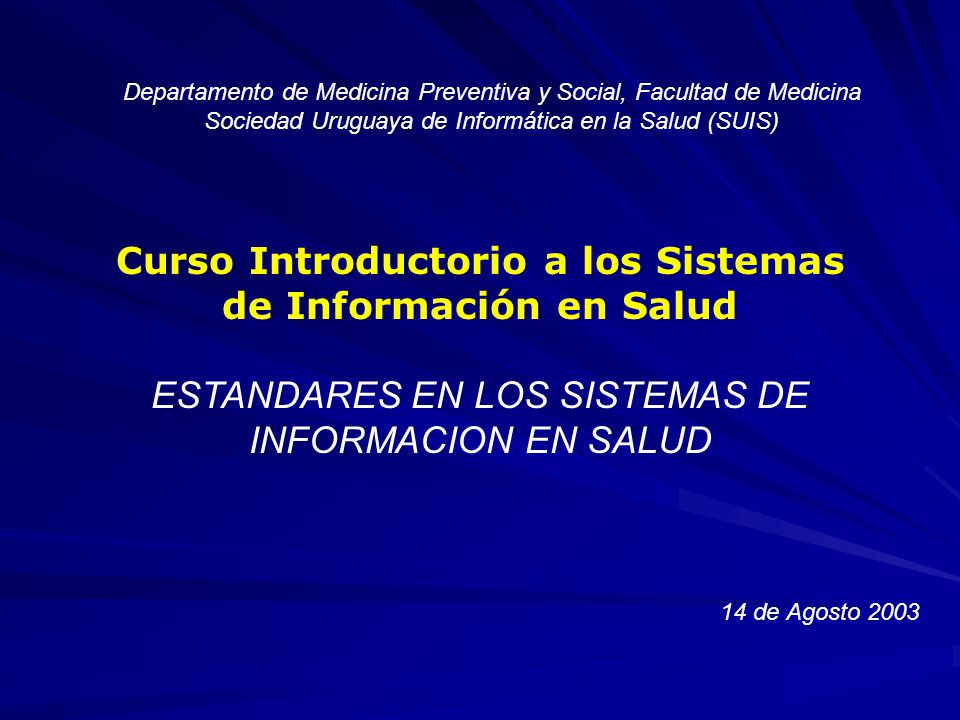 Departamento de Medicina Preventiva y Social, Facultad de Medicina
Sociedad Uruguaya de Informática en la Salud (SUIS)

Curso Introductorio a los Sistemas de Información en Salud

ESTANDARES EN LOS SISTEMAS DE INFORMACION EN SALUD

14 de Agosto 2003